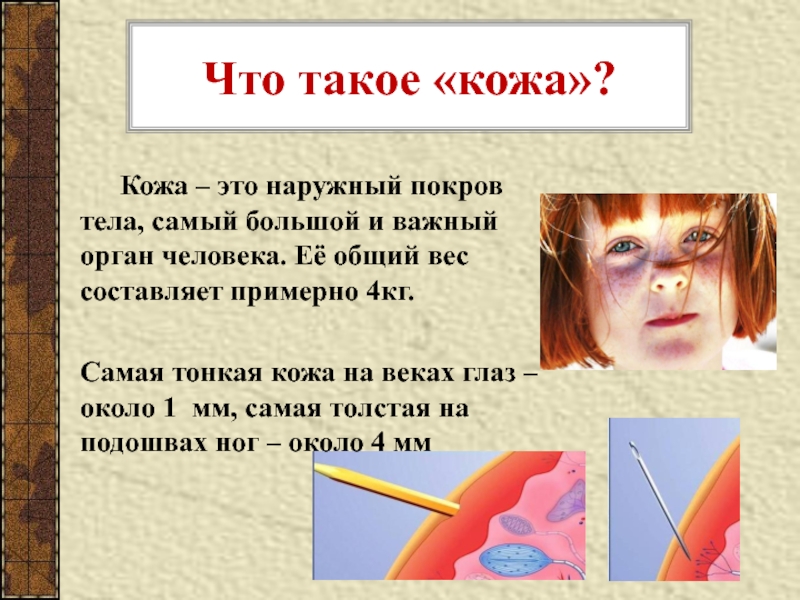 Что такое «кожа»?

Кожа – это наружный покров тела, самый большой и важный орган человека. Её общий вес составляет примерно 4кг.

Самая тонкая кожа на веках глаз – около 1 мм, самая толстая на подошвах ног – около 4 мм